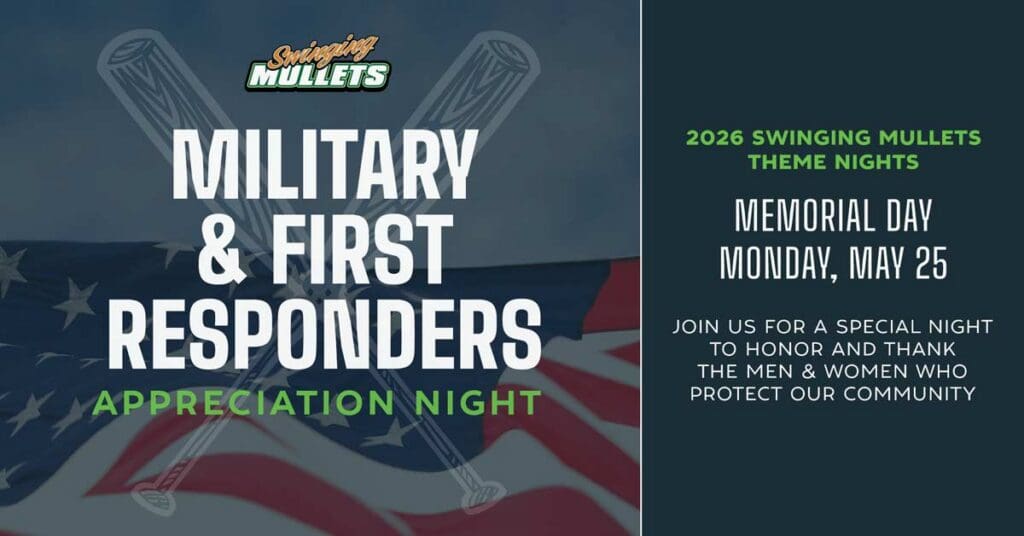 Swinging
MULLETS

MILITARY
& FIRST
RESPONDERS
APPRECIATION NIGHT

2026 SWINGING MULLETS
THEME NIGHTS

MEMORIAL DAY
MONDAY, MAY 25

JOIN US FOR A SPECIAL NIGHT TO HONOR AND THANK THE MEN & WOMEN WHO PROTECT OUR COMMUNITY